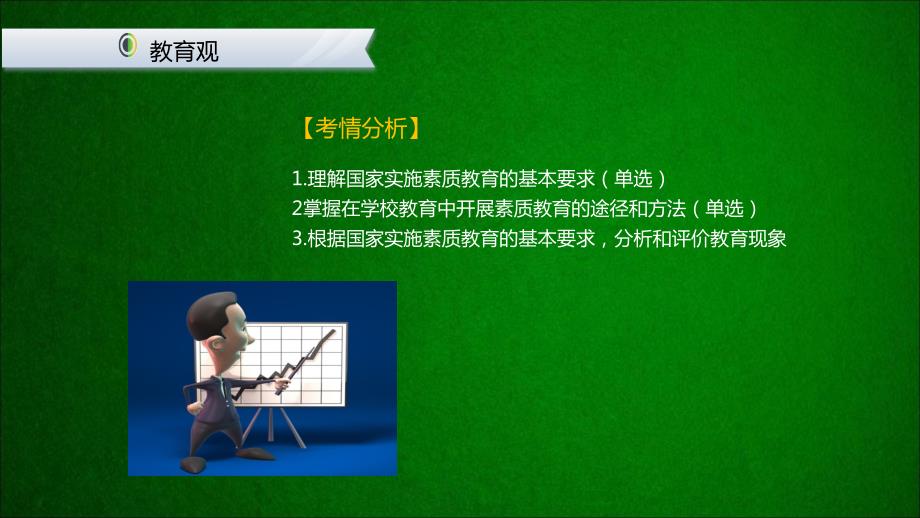 教育观

【考情分析】

1.理解国家实施素质教育的基本要求（单选）
2掌握在学校教育中开展素质教育的途径和方法（单选）
3.根据国家实施素质教育的基本要求，分析和评价教育现象